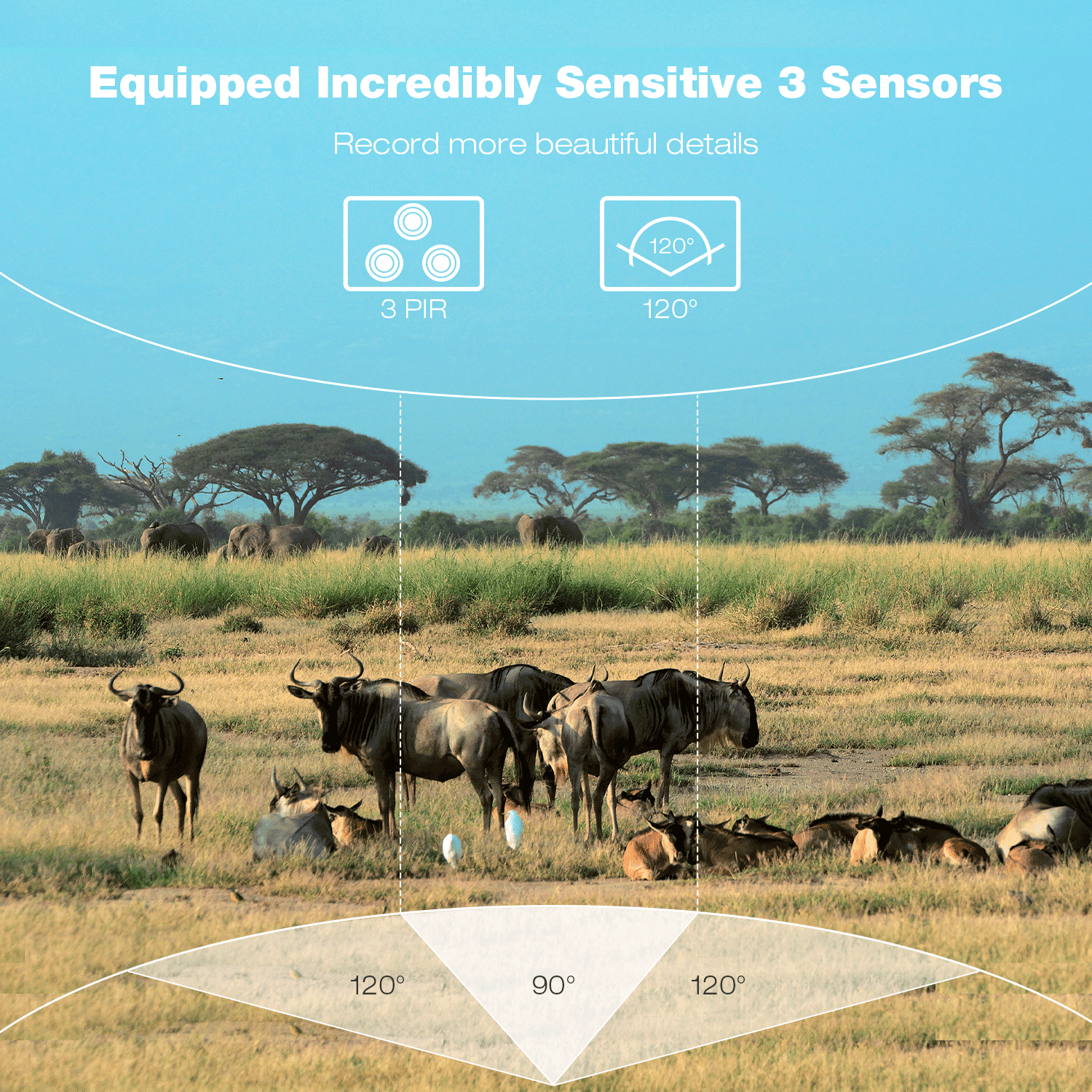 Equipped Incredibly Sensitive 3 Sensors

Record more beautiful details

3 PIR

120°

120°

120°

90°

120°